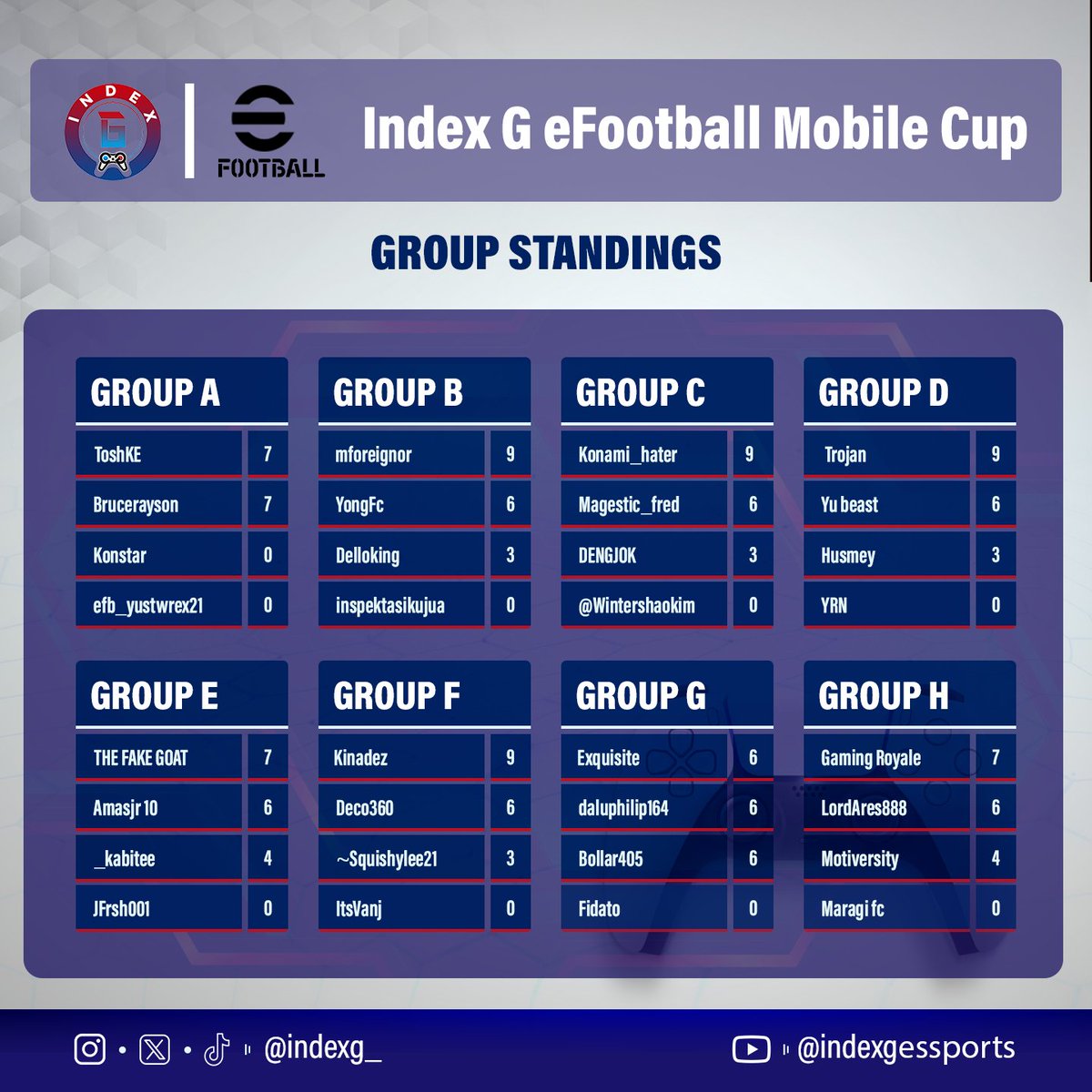 INDEX G

FOOTBALL

Index G eFootball Mobile Cup

GROUP STANDINGS

| GROUP A | |
|---|---|
| ToshKE | 7 |
| Brucerayson | 7 |
| Konstar | 0 |
| efb_yustwrex21 | 0 |

| GROUP B | |
|---|---|
| mforeignor | 9 |
| YongFc | 6 |
| Delloking | 3 |
| inspektasikujua | 0 |

| GROUP C | |
|---|---|
| Konami_hater | 9 |
| Magestic_fred | 6 |
| DENGJOK | 3 |
| @Wintershaokim | 0 |

| GROUP D | |
|---|---|
| Trojan | 9 |
| Yu beast | 6 |
| Husmey | 3 |
| YRN | 0 |

| GROUP E | |
|---|---|
| THE FAKE GOAT | 7 |
| Amasjr 10 | 6 |
| _kabitee | 4 |
| JFrsh001 | 0 |

| GROUP F | |
|---|---|
| Kinadez | 9 |
| Deco360 | 6 |
| ~Squishylee21 | 3 |
| ItsVanj | 0 |

| GROUP G | |
|---|---|
| Exquisite | 6 |
| daluphilip164 | 6 |
| Bollar405 | 6 |
| Fidato | 0 |

| GROUP H | |
|---|---|
| Gaming Royale | 7 |
| LordAres888 | 6 |
| Motiversity | 4 |
| Maragi fc | 0 |

@indexg_

@indexgessports